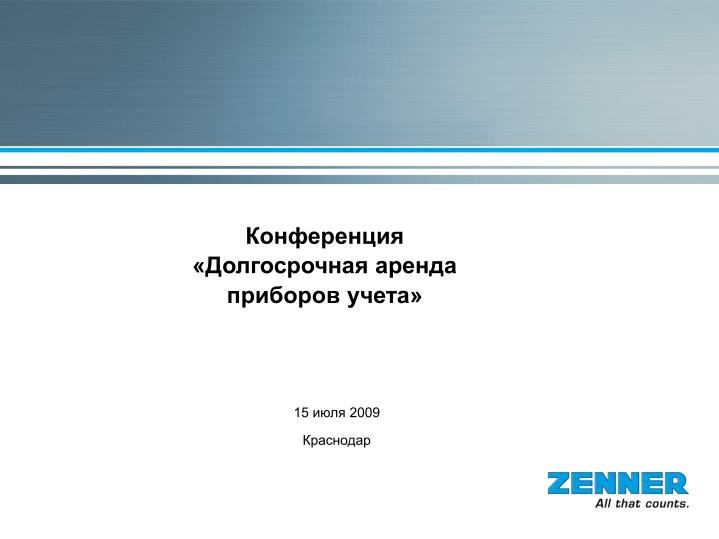 Конференция
«Долгосрочная аренда
приборов учета»

15 июля 2009

Краснодар

ZENNER
All that counts.